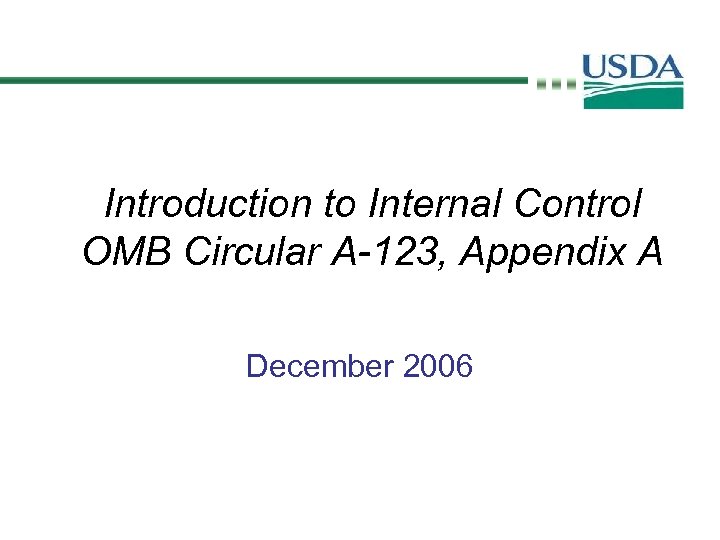 USDA

Introduction to Internal Control
OMB Circular A-123, Appendix A

December 2006